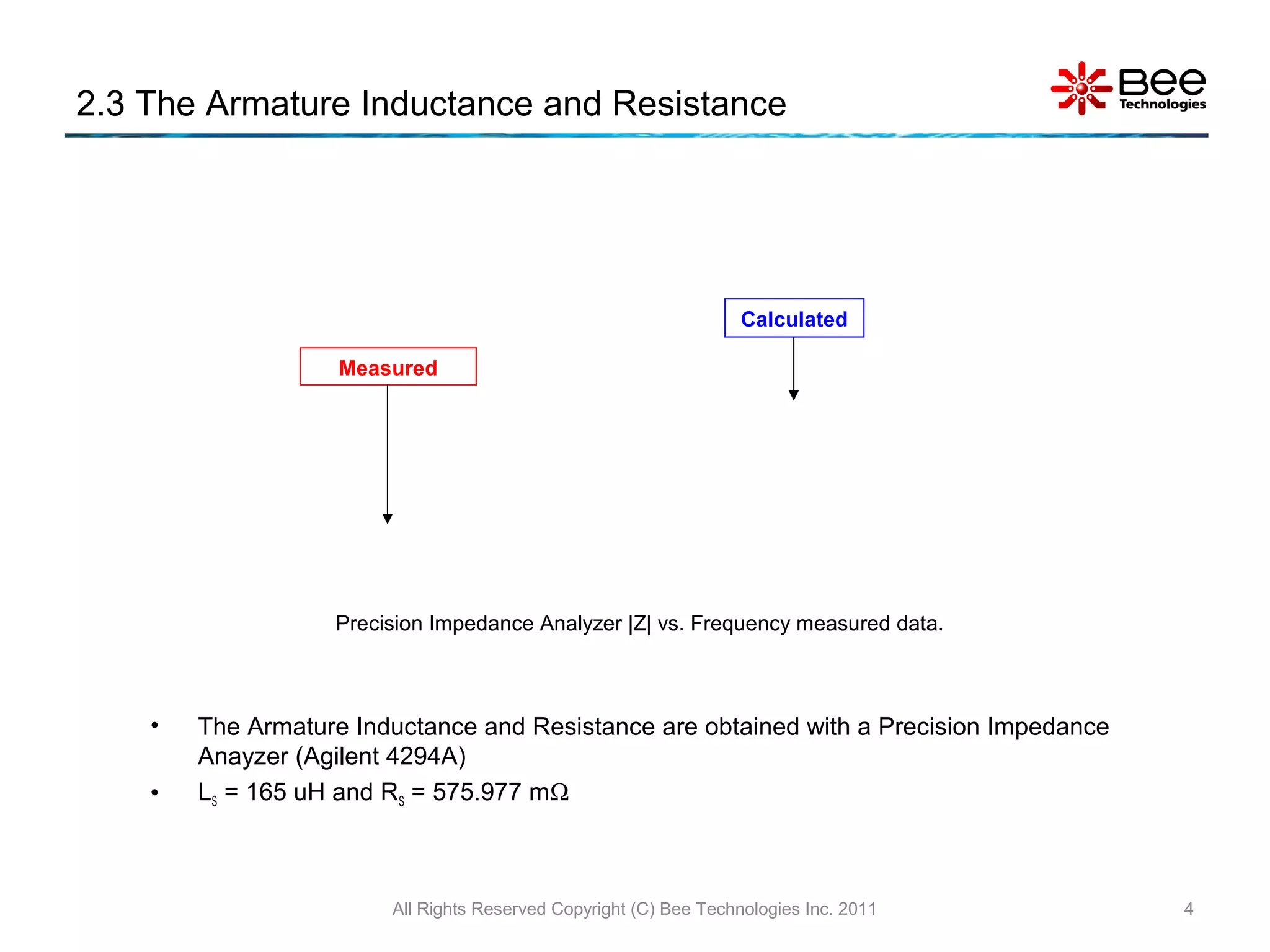 2.3 The Armature Inductance and Resistance

Bee Technologies

Calculated

Measured

Precision Impedance Analyzer |Z| vs. Frequency measured data.

• The Armature Inductance and Resistance are obtained with a Precision Impedance Anayzer (Agilent 4294A)
• $L_S$ = 165 uH and $R_S$ = 575.977 m$\Omega$

All Rights Reserved Copyright (C) Bee Technologies Inc. 2011

4